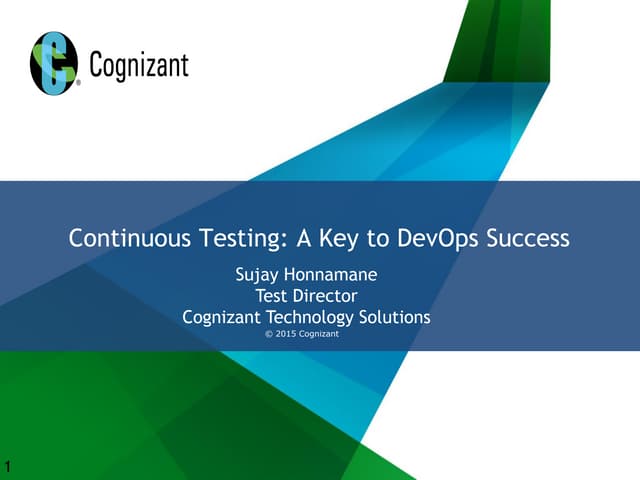 Cognizant

Continuous Testing: A Key to DevOps Success

Sujay Honnamane
Test Director
Cognizant Technology Solutions
© 2015 Cognizant

1